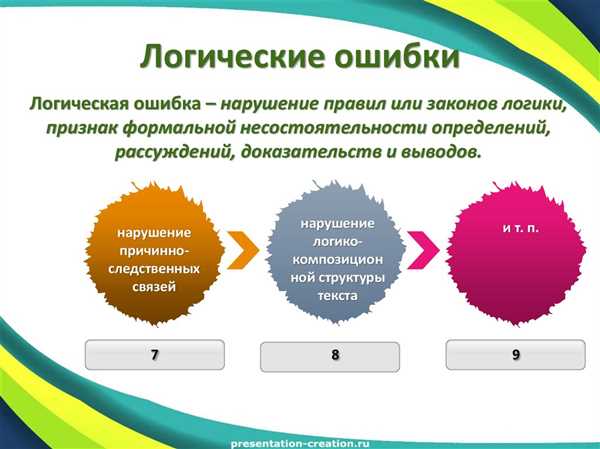 Логические ошибки

Логическая ошибка – нарушение правил или законов логики, признак формальной несостоятельности определений, рассуждений, доказательств и выводов.

нарушение причинно-следственных связей

нарушение логико-композиционной структуры текста

и т. п.

7

8

9

presentation-creation.ru